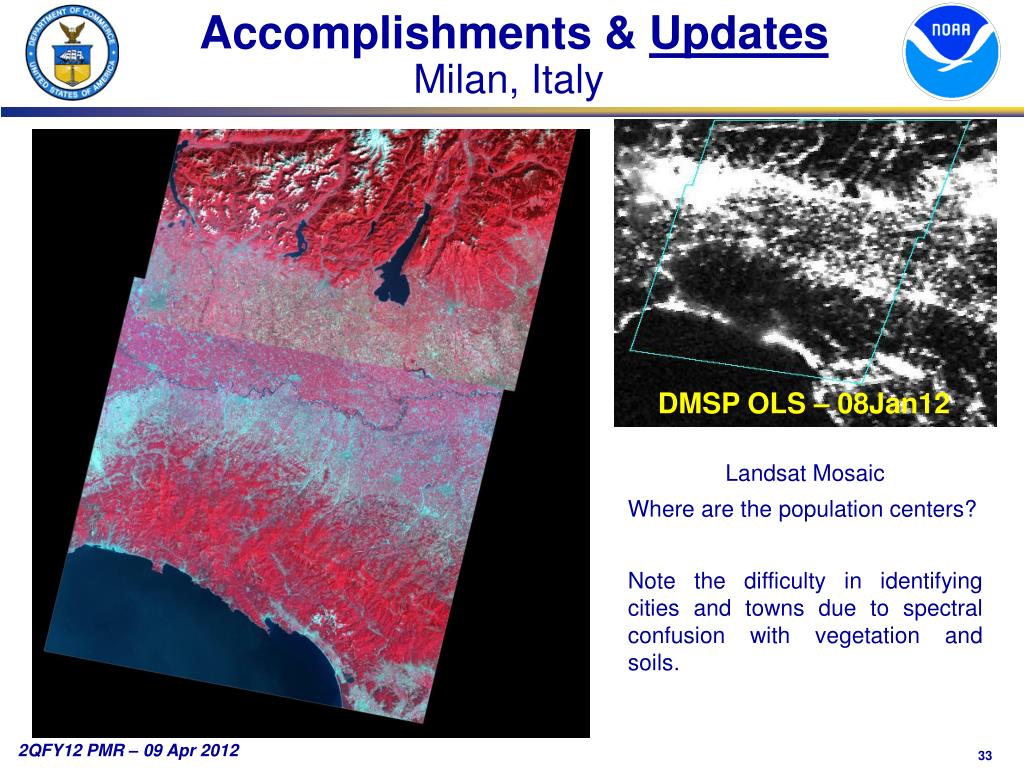 DEPARTMENT OF COMMERCE UNITED STATES OF AMERICA

Accomplishments & Updates
Milan, Italy

NOAA

DMSP OLS – 08Jan12

Landsat Mosaic

Where are the population centers?

Note the difficulty in identifying cities and towns due to spectral confusion with vegetation and soils.

2QFY12 PMR – 09 Apr 2012

33